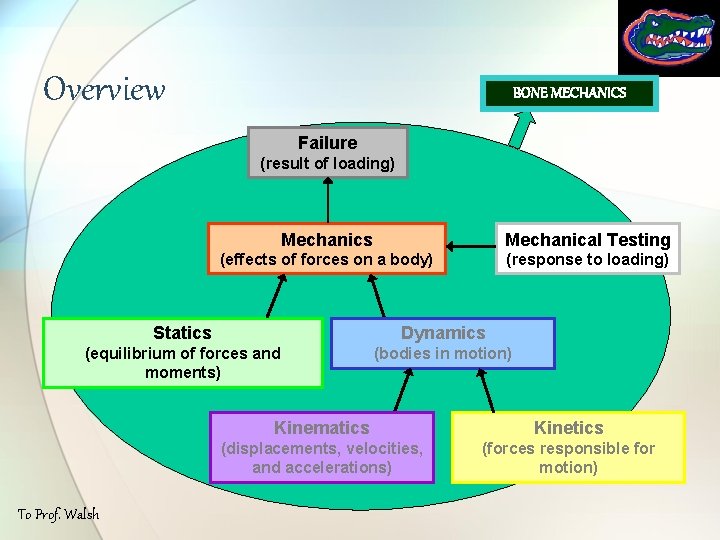 Overview

BONE MECHANICS

Failure
(result of loading)

Mechanics
(effects of forces on a body)

Mechanical Testing
(response to loading)

Statics
(equilibrium of forces and moments)

Dynamics
(bodies in motion)

Kinematics
(displacements, velocities, and accelerations)

Kinetics
(forces responsible for motion)

To Prof. Walsh